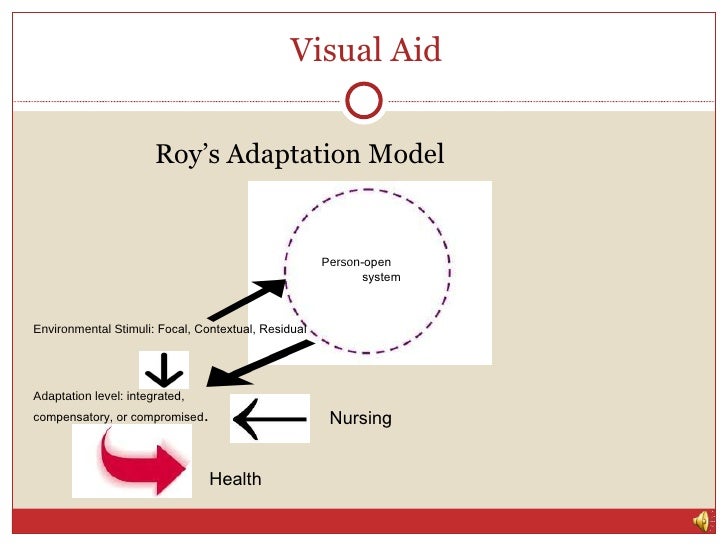 Visual Aid

Roy's Adaptation Model

Person-open system

Environmental Stimuli: Focal, Contextual, Residual

Adaptation level: integrated, compensatory, or compromised.

Nursing

Health